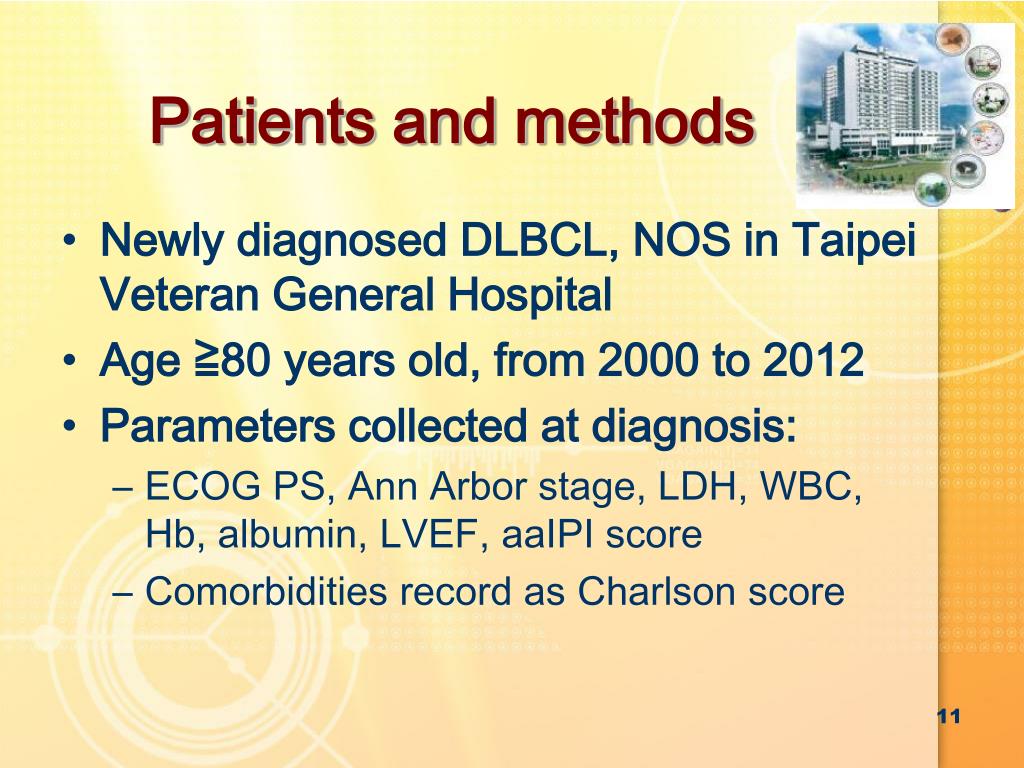 Patients and methods

• Newly diagnosed DLBCL, NOS in Taipei Veteran General Hospital
• Age ≧80 years old, from 2000 to 2012
• Parameters collected at diagnosis:
– ECOG PS, Ann Arbor stage, LDH, WBC, Hb, albumin, LVEF, aaIPI score
– Comorbidities record as Charlson score

11